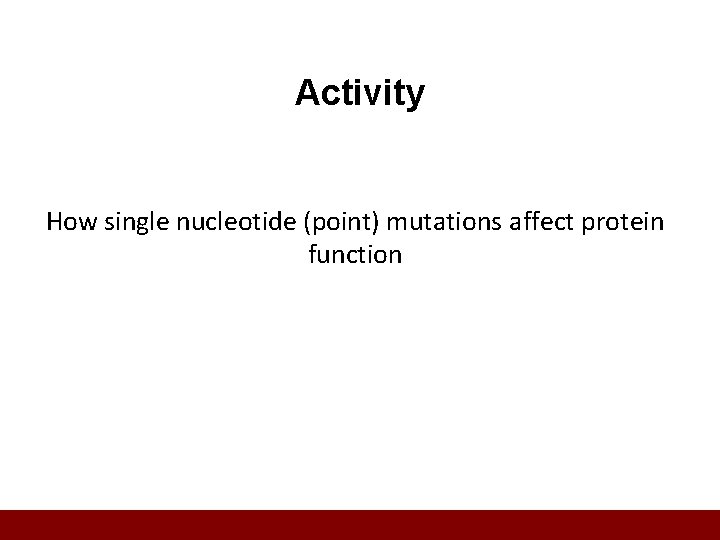 Activity

How single nucleotide (point) mutations affect protein function